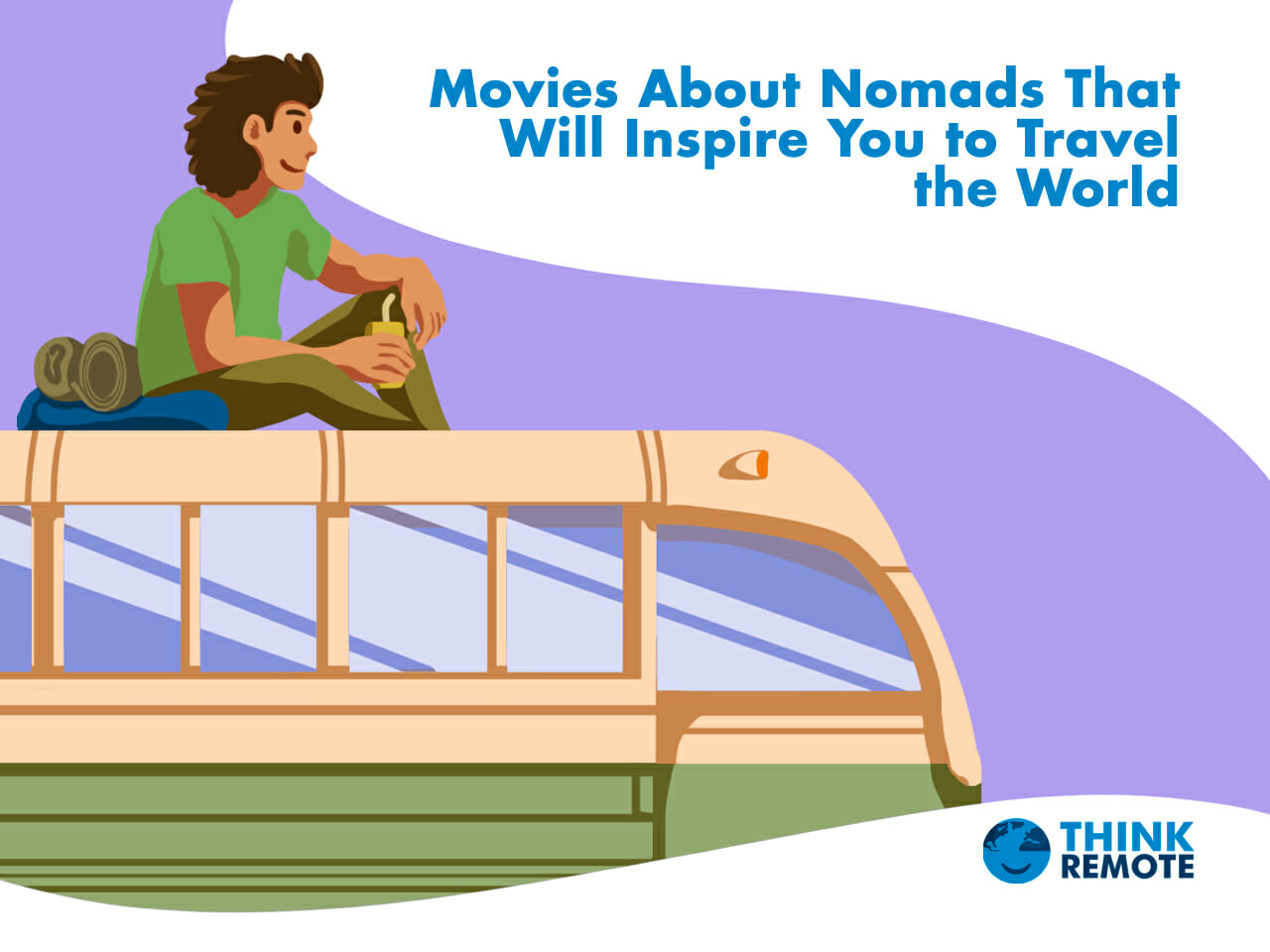 Movies About Nomads That Will Inspire You to Travel the World

THINK REMOTE